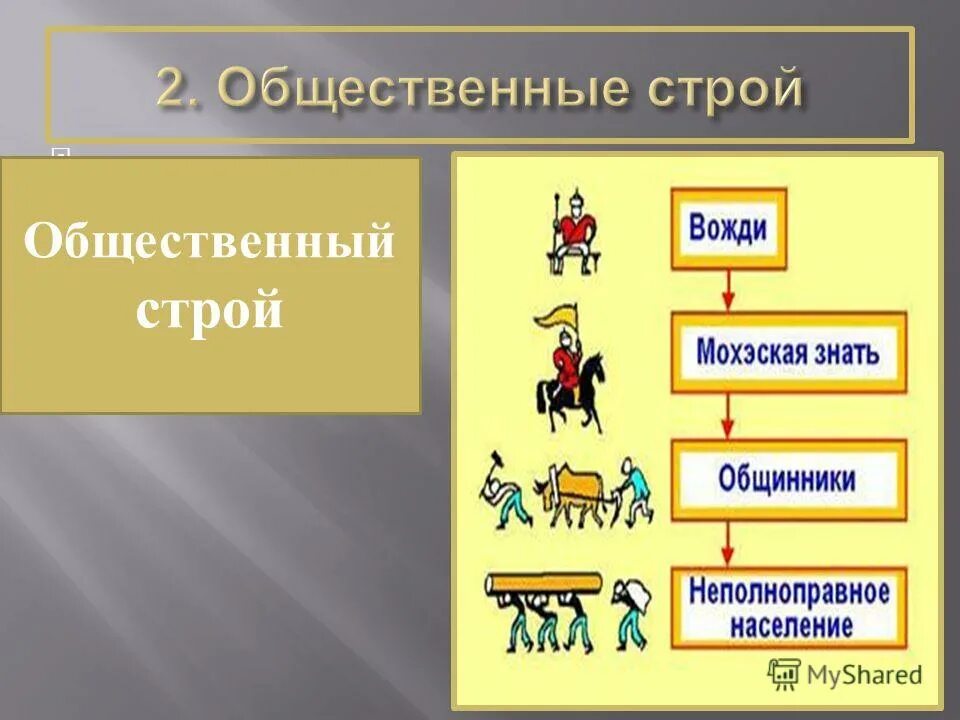 2. Общественные строй

Общественный строй

Вожди

Мохэская знать

Общинники

Неполноправное население

MyShared